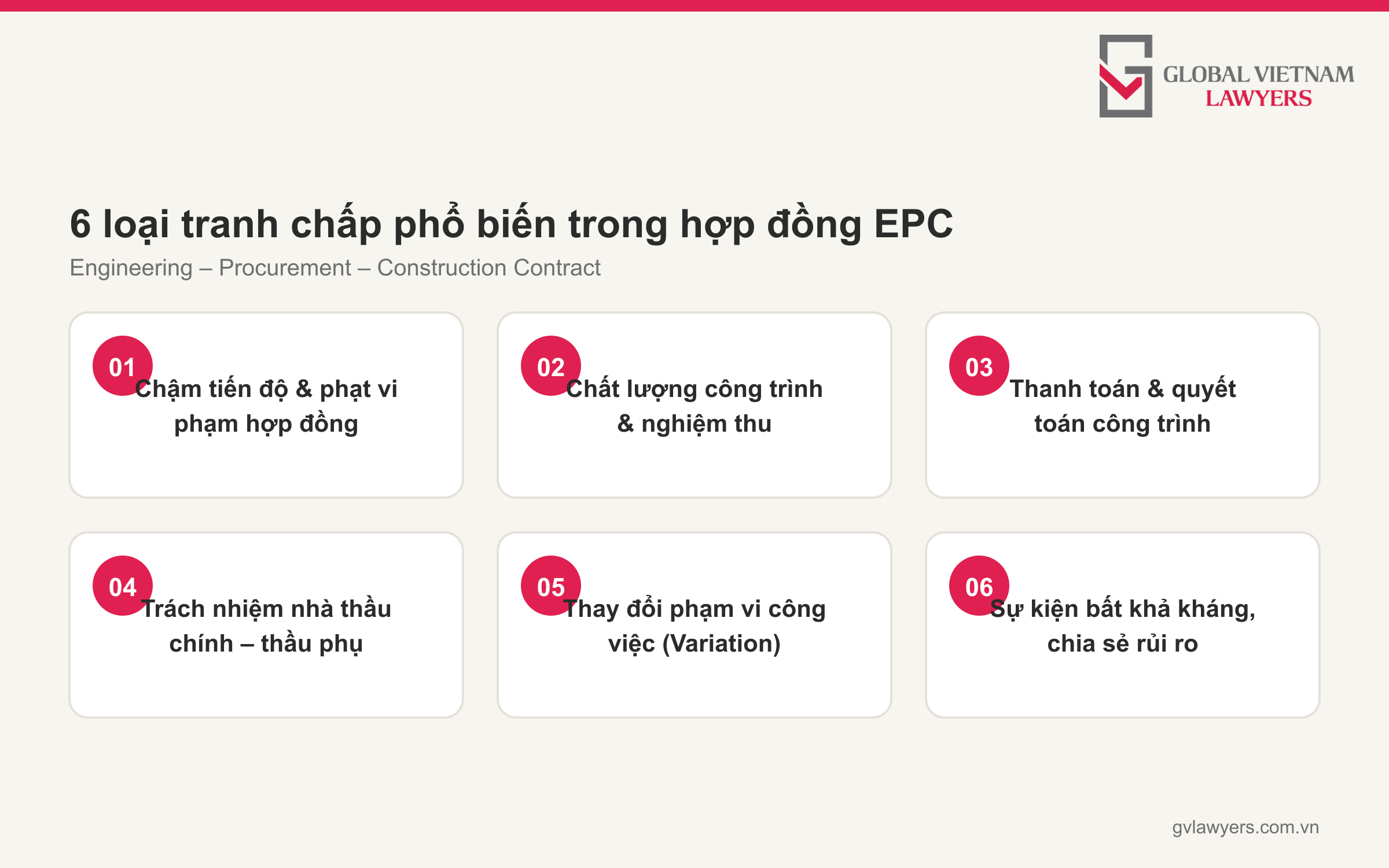 GLOBAL VIETNAM
LAWYERS

6 loại tranh chấp phổ biến trong hợp đồng EPC

Engineering – Procurement – Construction Contract

01
Chậm tiến độ & phạt vi phạm hợp đồng

02
Chất lượng công trình & nghiệm thu

03
Thanh toán & quyết toán công trình

04
Trách nhiệm nhà thầu chính – thầu phụ

05
Thay đổi phạm vi công việc (Variation)

06
Sự kiện bất khả kháng, chia sẻ rủi ro

gvlawyers.com.vn